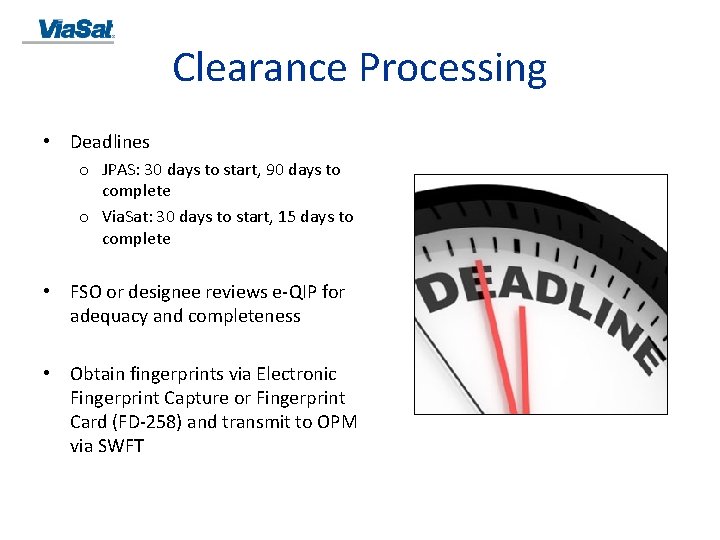 ViaSat

Clearance Processing

• Deadlines
  o JPAS: 30 days to start, 90 days to complete
  o ViaSat: 30 days to start, 15 days to complete

• FSO or designee reviews e-QIP for adequacy and completeness

• Obtain fingerprints via Electronic Fingerprint Capture or Fingerprint Card (FD-258) and transmit to OPM via SWFT

DEADLINE